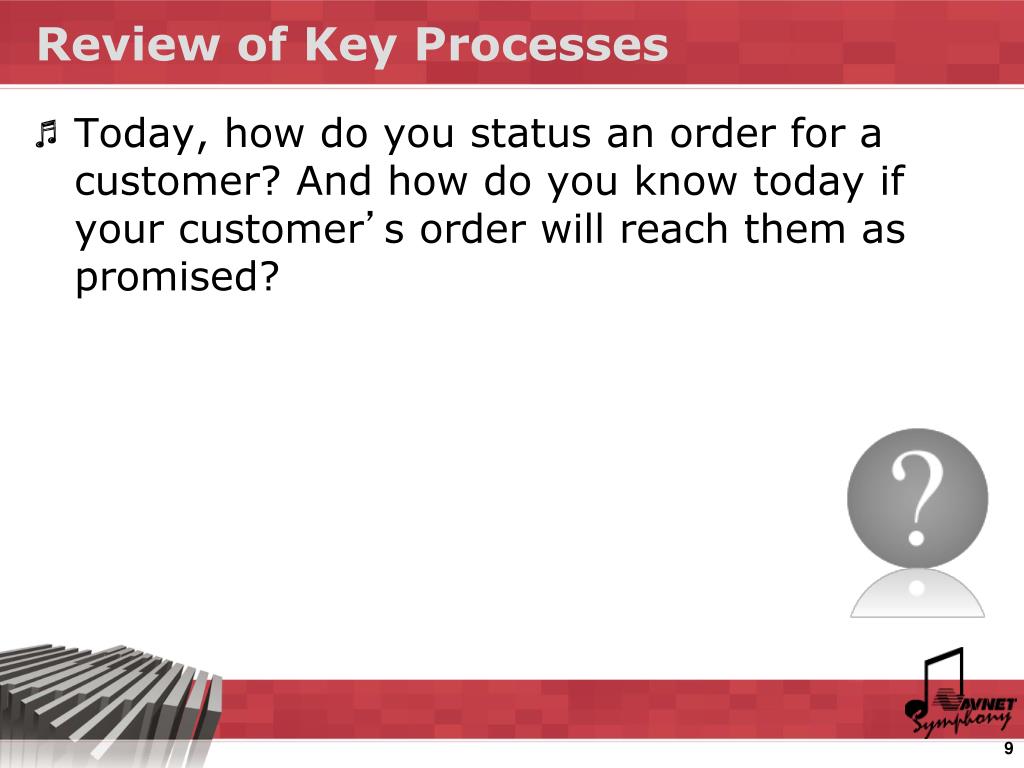 Review of Key Processes

Today, how do you status an order for a customer? And how do you know today if your customer’s order will reach them as promised?

?

AVNET Symphony

9